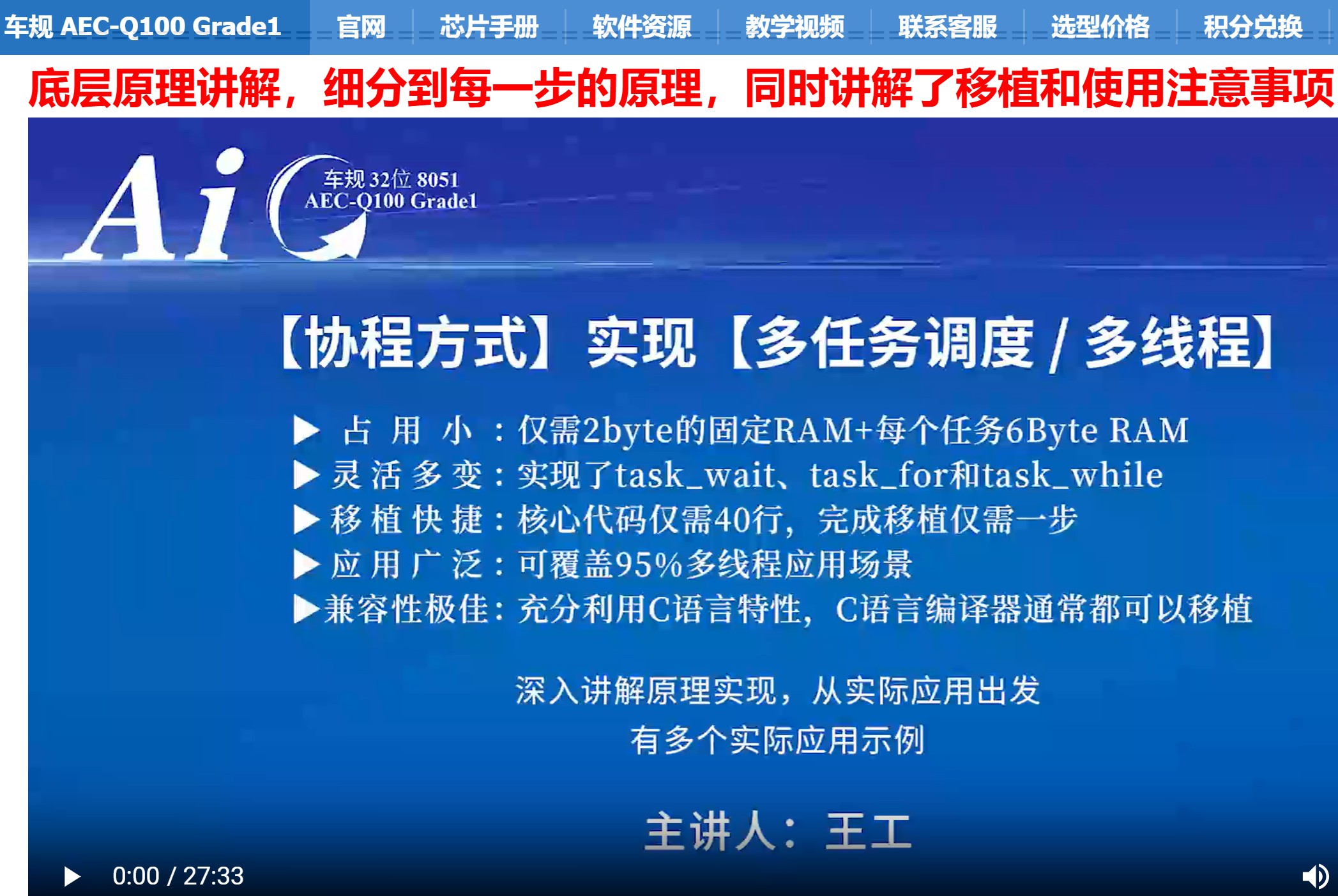 车规 AEC-Q100 Grade1 官网 芯片手册 软件资源 教学视频 联系客服 选型价格 积分兑换

底层原理讲解，细分到每一步的原理，同时讲解了移植和使用注意事项

Ai 车规 32位 8051 AEC-Q100 Grade1

【协程方式】实现【多任务调度 / 多线程】

▶ 占 用 小 ：仅需2byte的固定RAM+每个任务6Byte RAM
▶ 灵 活 多 变：实现了task_wait、task_for和task_while
▶ 移 植 快 捷：核心代码仅需40行，完成移植仅需一步
▶ 应 用 广 泛：可覆盖95%多线程应用场景
▶ 兼容性极佳：充分利用C语言特性，C语言编译器通常都可以移植

深入讲解原理实现，从实际应用出发
有多个实际应用示例

主讲人：王工

0:00 / 27:33